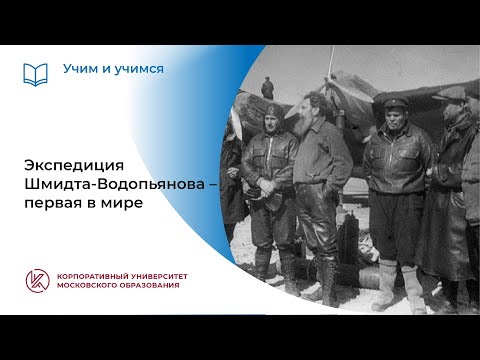 Учим и учимся

Экспедиция Шмидта-Водопьянова – первая в мире

КОРПОРАТИВНЫЙ УНИВЕРСИТЕТ МОСКОВСКОГО ОБРАЗОВАНИЯ